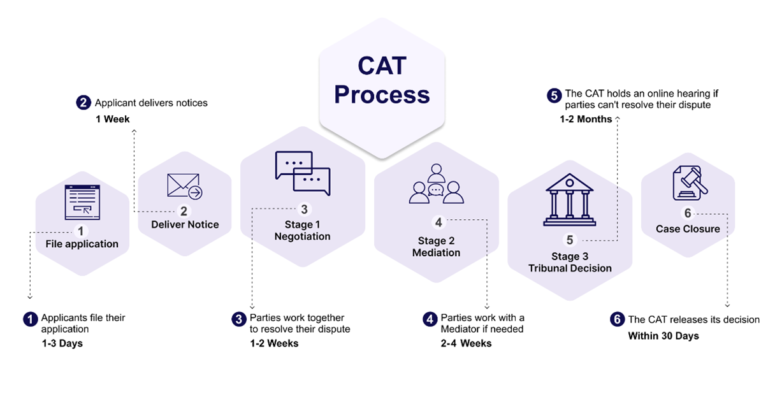 CAT Process

2 Applicant delivers notices
1 Week

5 The CAT holds an online hearing if parties can't resolve their dispute
1-2 Months

1
File application

2
Deliver Notice

3
Stage 1
Negotiation

4
Stage 2
Mediation

5
Stage 3
Tribunal Decision

6
Case Closure

1 Applicants file their application
1-3 Days

3 Parties work together to resolve their dispute
1-2 Weeks

4 Parties work with a Mediator if needed
2-4 Weeks

6 The CAT releases its decision
Within 30 Days